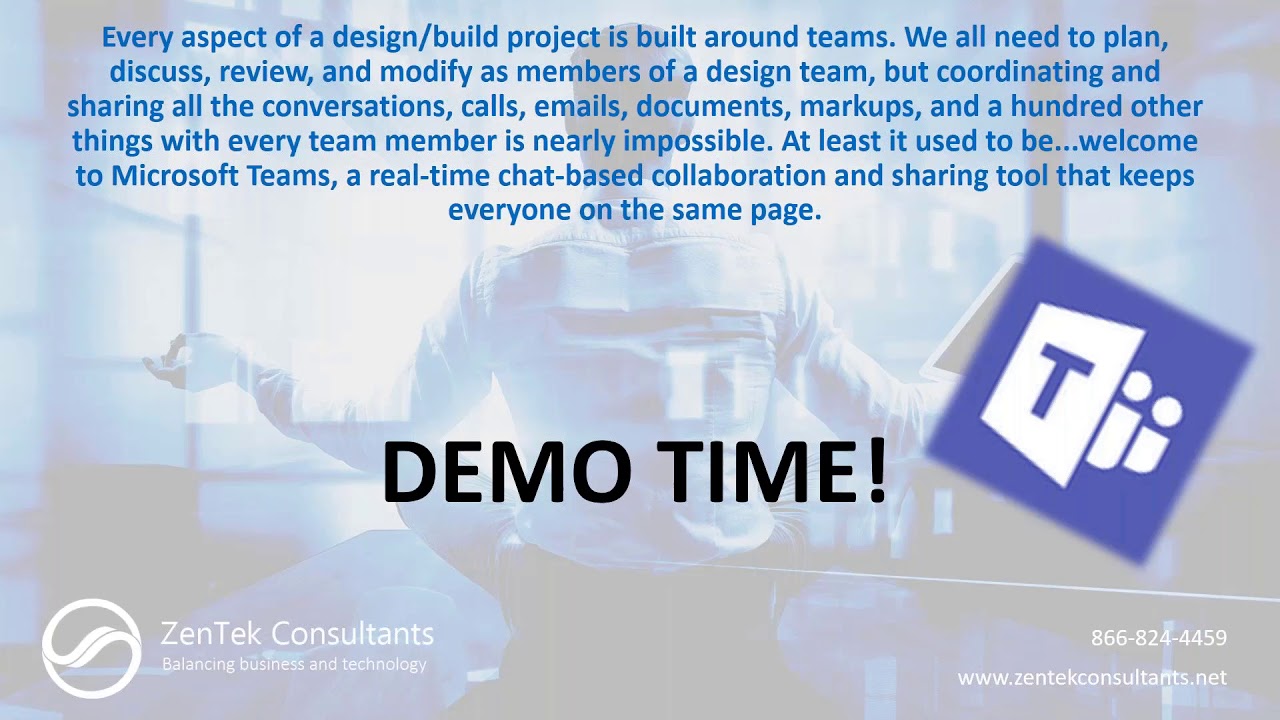 Every aspect of a design/build project is built around teams. We all need to plan, discuss, review, and modify as members of a design team, but coordinating and sharing all the conversations, calls, emails, documents, markups, and a hundred other things with every team member is nearly impossible. At least it used to be...welcome to Microsoft Teams, a real-time chat-based collaboration and sharing tool that keeps everyone on the same page.

T

DEMO TIME!

ZenTek Consultants
Balancing business and technology

866-824-4459

www.zentekconsultants.net